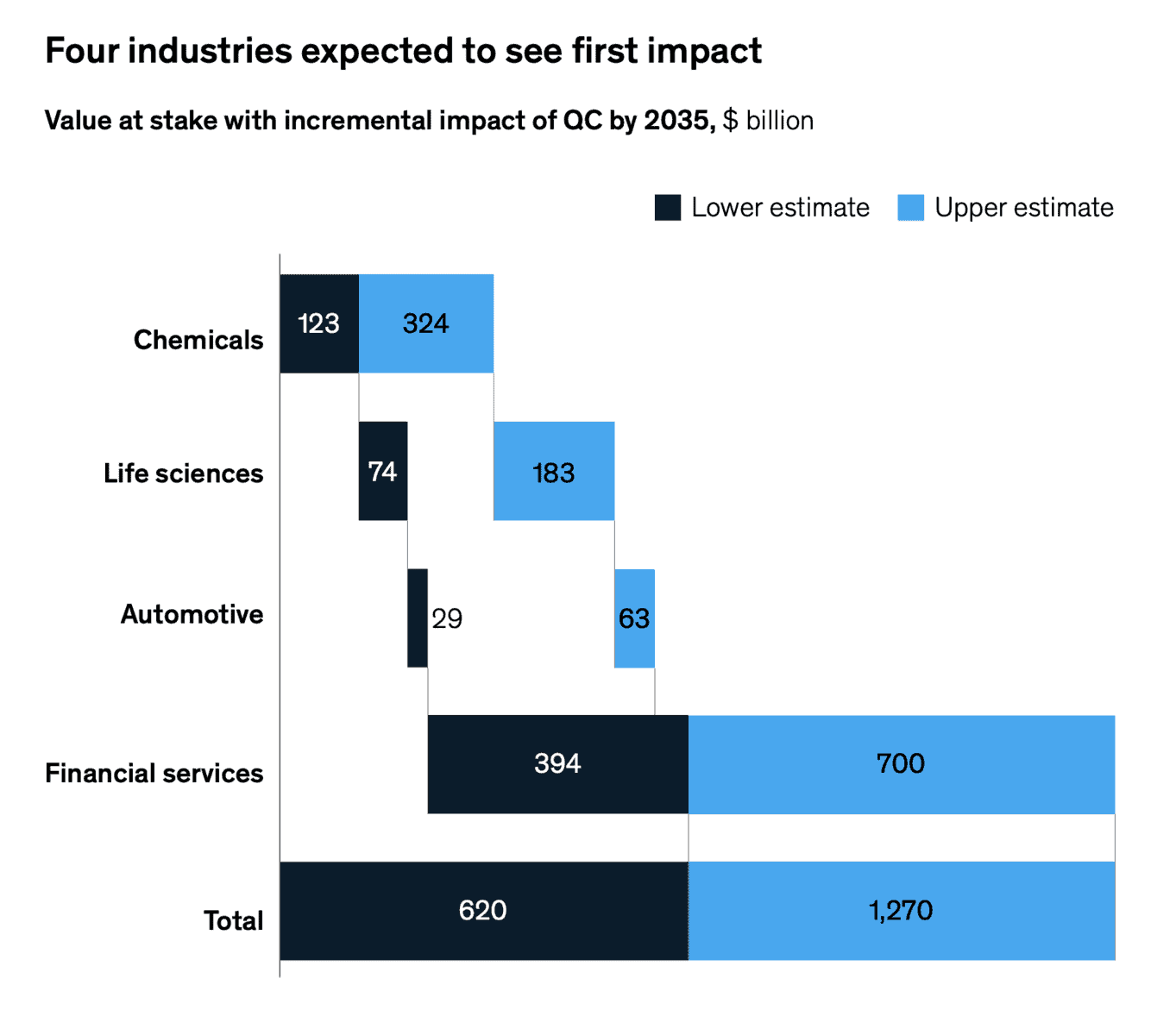 Four industries expected to see first impact

Value at stake with incremental impact of QC by 2035, $ billion

Lower estimate Upper estimate

Chemicals 123 324

Life sciences 74 183

Automotive 29 63

Financial services 394 700

Total 620 1,270